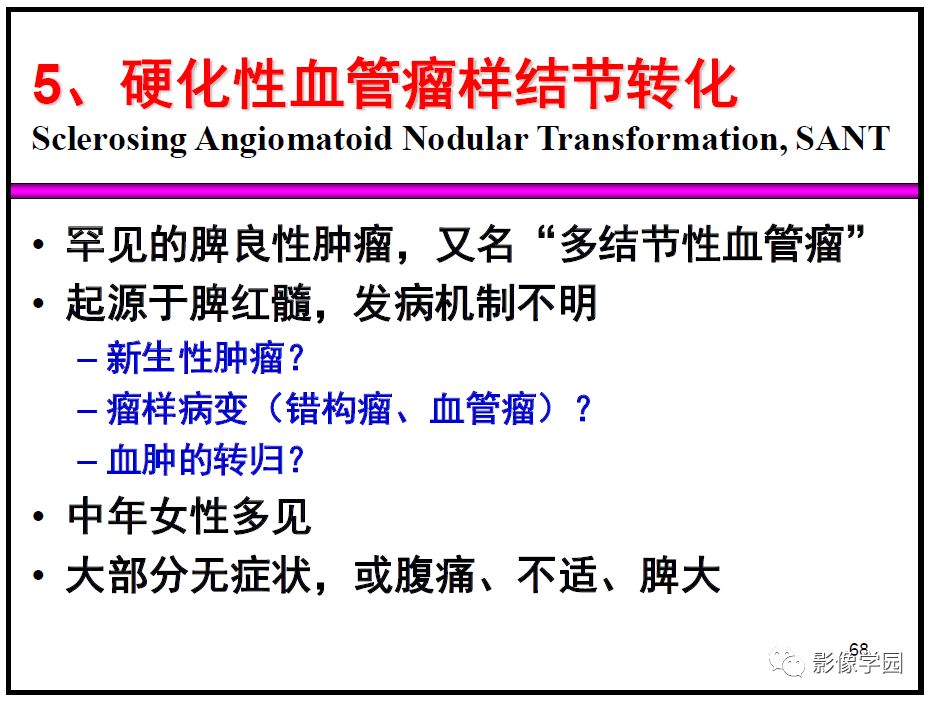 5、硬化性血管瘤样结节转化
Sclerosing Angiomatoid Nodular Transformation, SANT

• 罕见的脾良性肿瘤，又名“多结节性血管瘤”
• 起源于脾红髓，发病机制不明
– 新生性肿瘤？
– 瘤样病变（错构瘤、血管瘤）？
– 血肿的转归？
• 中年女性多见
• 大部分无症状，或腹痛、不适、脾大

68

影像学园